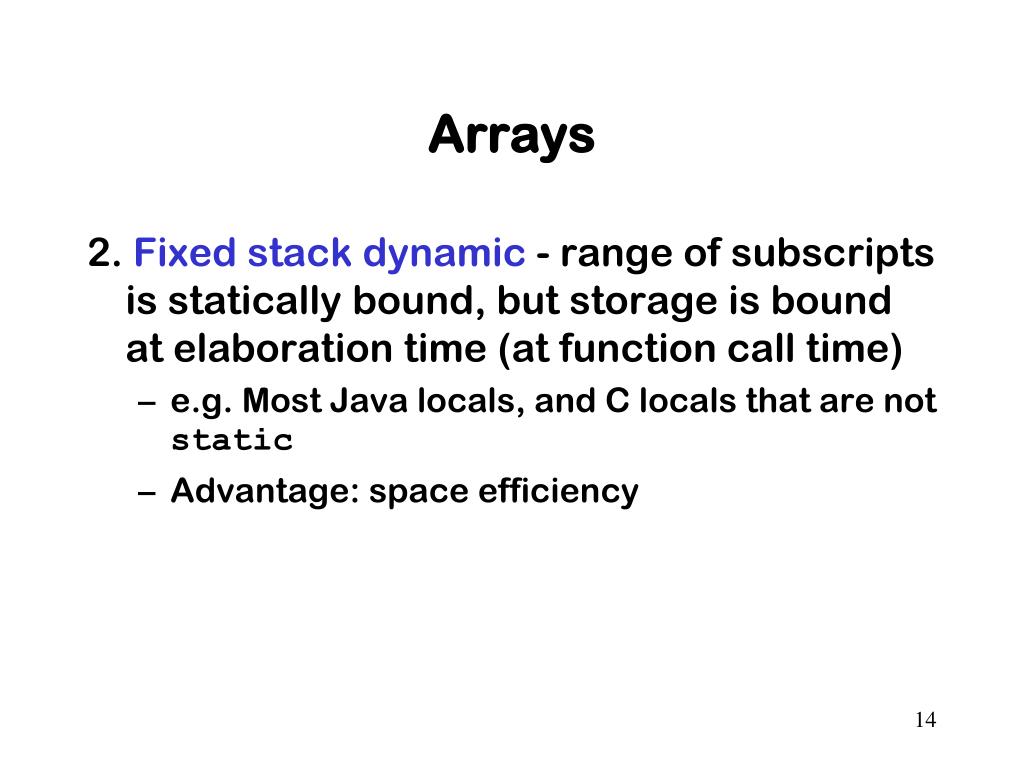 Arrays

2. Fixed stack dynamic - range of subscripts is statically bound, but storage is bound at elaboration time (at function call time)

– e.g. Most Java locals, and C locals that are not static

– Advantage: space efficiency

14